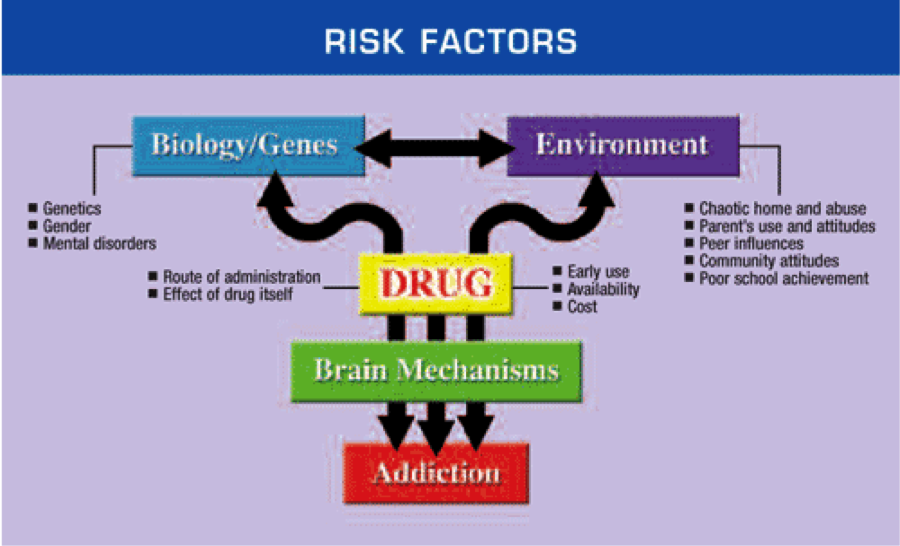 RISK FACTORS

Biology/Genes

Environment

■ Genetics
■ Gender
■ Mental disorders

■ Chaotic home and abuse
■ Parent's use and attitudes
■ Peer influences
■ Community attitudes
■ Poor school achievement

■ Route of administration
■ Effect of drug itself

DRUG

■ Early use
■ Availability
■ Cost

Brain Mechanisms

Addiction